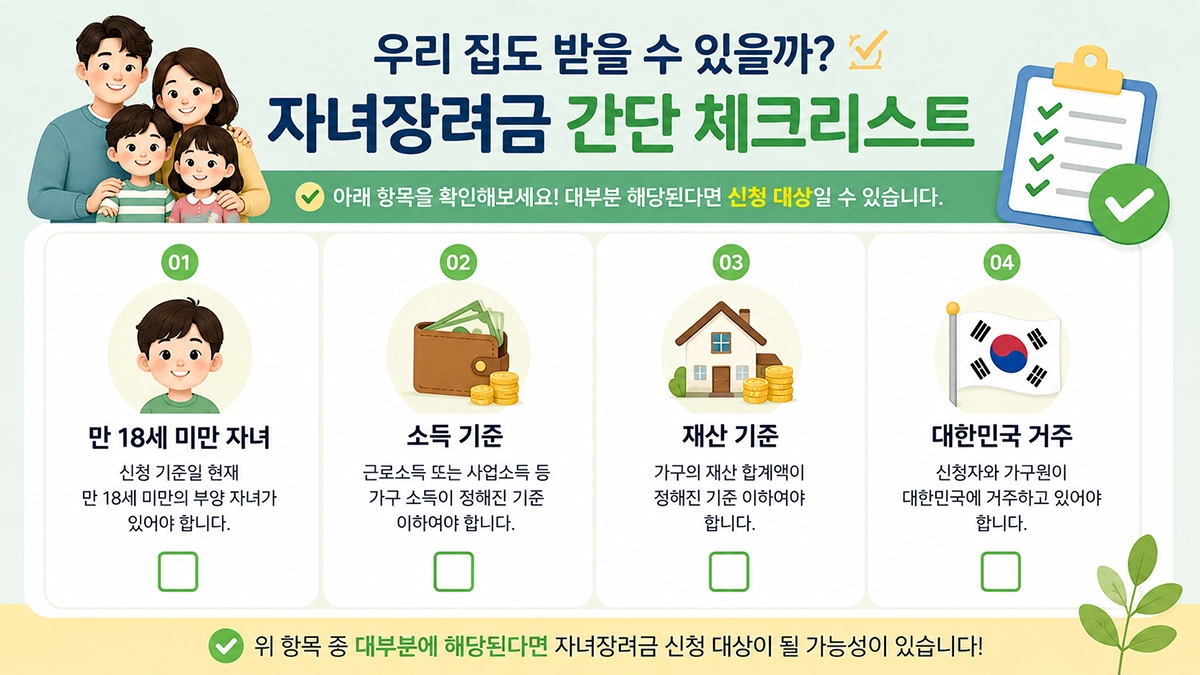 우리 집도 받을 수 있을까?

자녀장려금 간단 체크리스트

아래 항목을 확인해보세요! 대부분 해당된다면 신청 대상일 수 있습니다.

01

만 18세 미만 자녀

신청 기준일 현재 만 18세 미만의 부양 자녀가 있어야 합니다.

02

소득 기준

근로소득 또는 사업소득 등 가구 소득이 정해진 기준 이하여야 합니다.

03

재산 기준

가구의 재산 합계액이 정해진 기준 이하여야 합니다.

04

대한민국 거주

신청자와 가구원이 대한민국에 거주하고 있어야 합니다.

위 항목 중 대부분에 해당된다면 자녀장려금 신청 대상이 될 가능성이 있습니다!